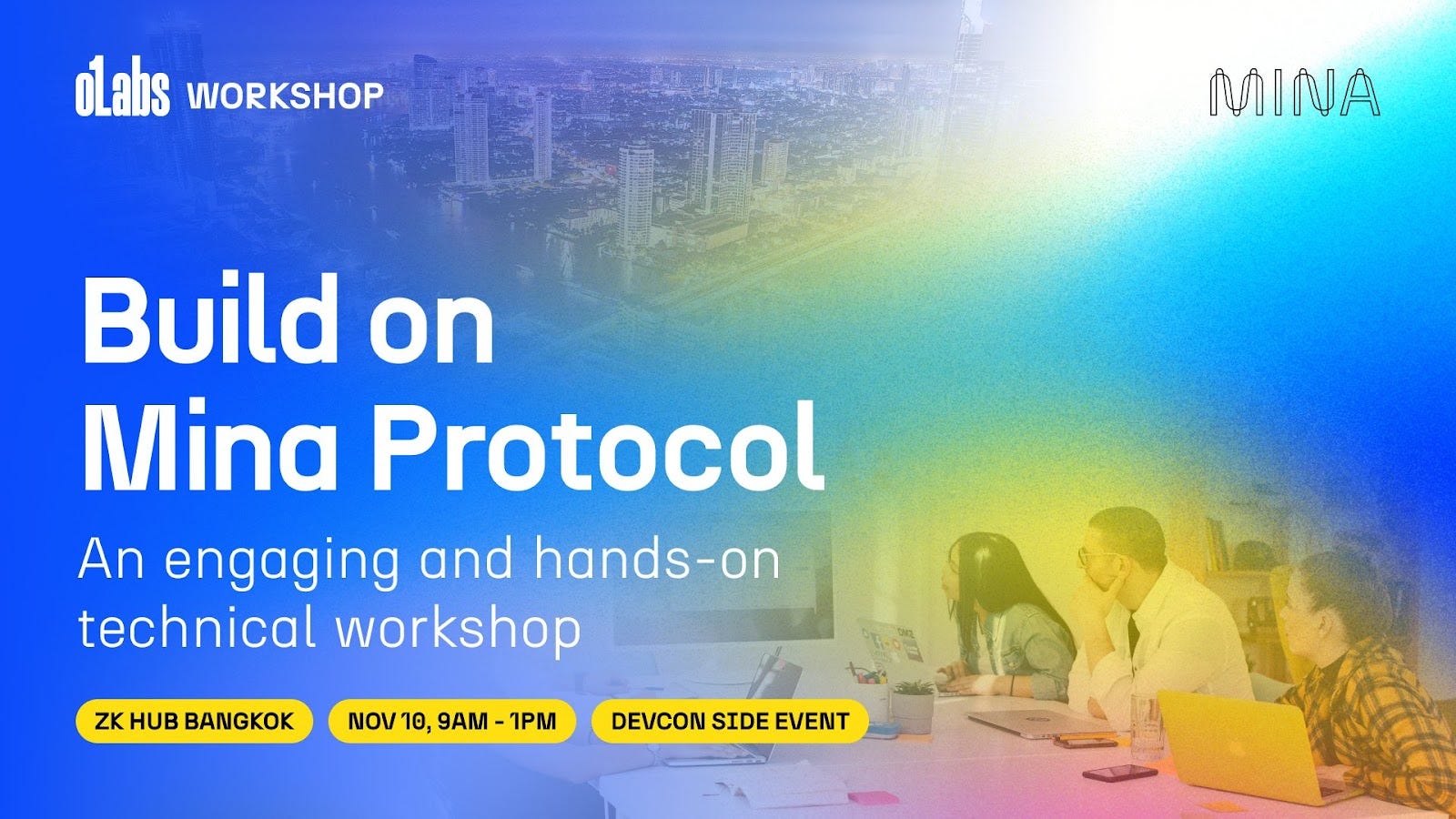 o1Labs WORKSHOP

MINA

Build on Mina Protocol

An engaging and hands-on technical workshop

ZK HUB BANGKOK

NOV 10, 9AM - 1PM

DEVCON SIDE EVENT